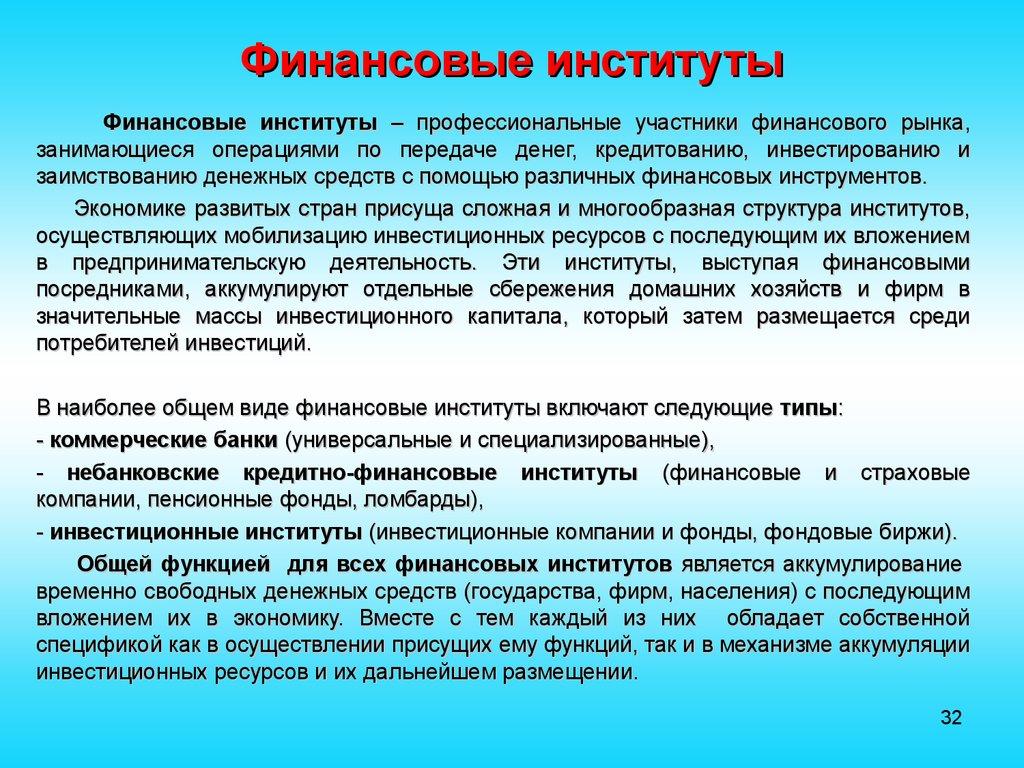 Финансовые институты

Финансовые институты – профессиональные участники финансового рынка, занимающиеся операциями по передаче денег, кредитованию, инвестированию и заимствованию денежных средств с помощью различных финансовых инструментов.

Экономике развитых стран присуща сложная и многообразная структура институтов, осуществляющих мобилизацию инвестиционных ресурсов с последующим их вложением в предпринимательскую деятельность. Эти институты, выступая финансовыми посредниками, аккумулируют отдельные сбережения домашних хозяйств и фирм в значительные массы инвестиционного капитала, который затем размещается среди потребителей инвестиций.

В наиболее общем виде финансовые институты включают следующие типы:

- коммерческие банки (универсальные и специализированные),

- небанковские кредитно-финансовые институты (финансовые и страховые компании, пенсионные фонды, ломбарды),

- инвестиционные институты (инвестиционные компании и фонды, фондовые биржи).

Общей функцией для всех финансовых институтов является аккумулирование временно свободных денежных средств (государства, фирм, населения) с последующим вложением их в экономику. Вместе с тем каждый из них обладает собственной спецификой как в осуществлении присущих ему функций, так и в механизме аккумуляции инвестиционных ресурсов и их дальнейшем размещении.

32